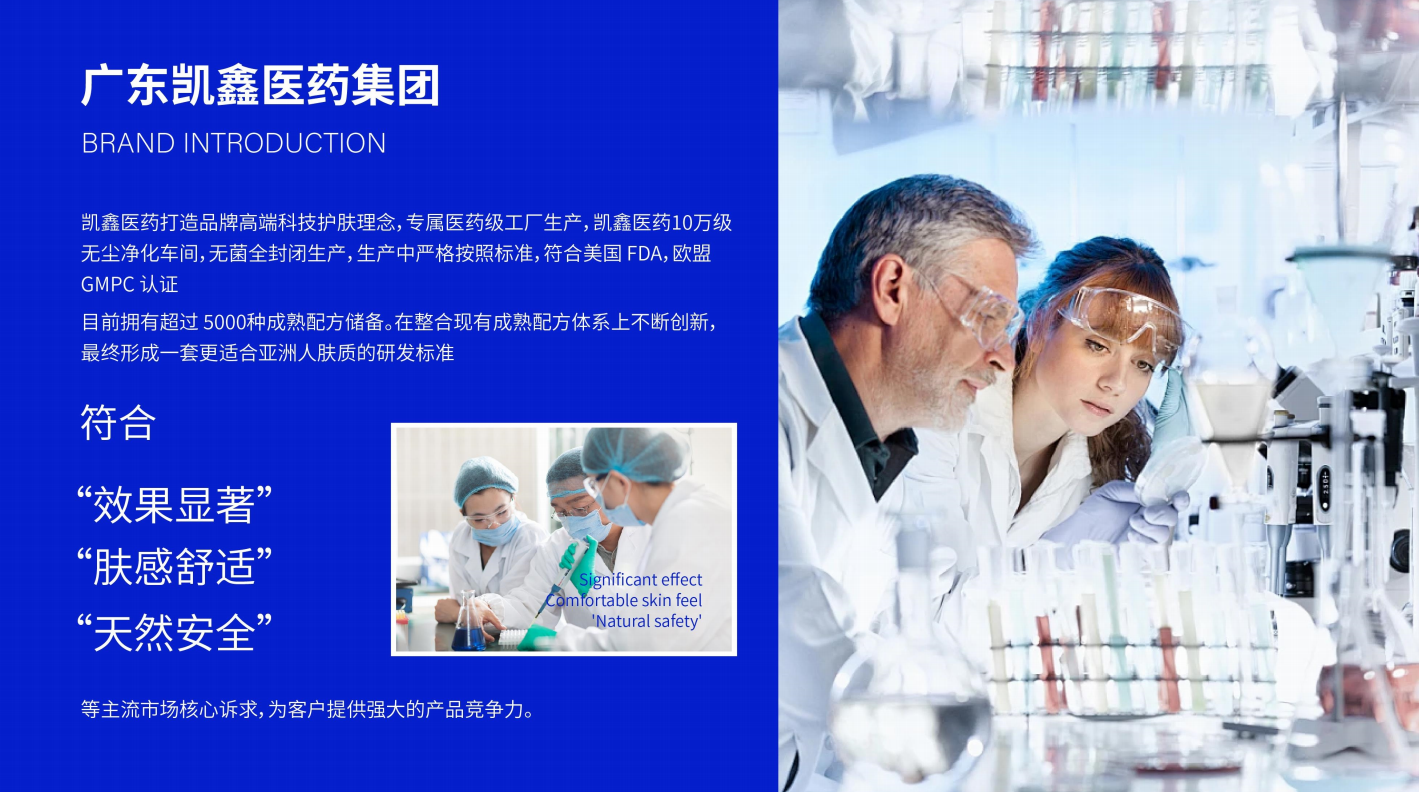 广东凯鑫医药集团

BRAND INTRODUCTION

凯鑫医药打造品牌高端科技护肤理念，专属医药级工厂生产，凯鑫医药10万级无尘净化车间，无菌全封闭生产，生产中严格按照标准，符合美国 FDA，欧盟 GMPC 认证

目前拥有超过 5000种成熟配方储备。在整合现有成熟配方体系上不断创新，最终形成一套更适合亚洲人肤质的研发标准

符合

“效果显著”
“肤感舒适”
“天然安全”

Significant effect
Comfortable skin feel
'Natural safety'

等主流市场核心诉求，为客户提供强大的产品竞争力。